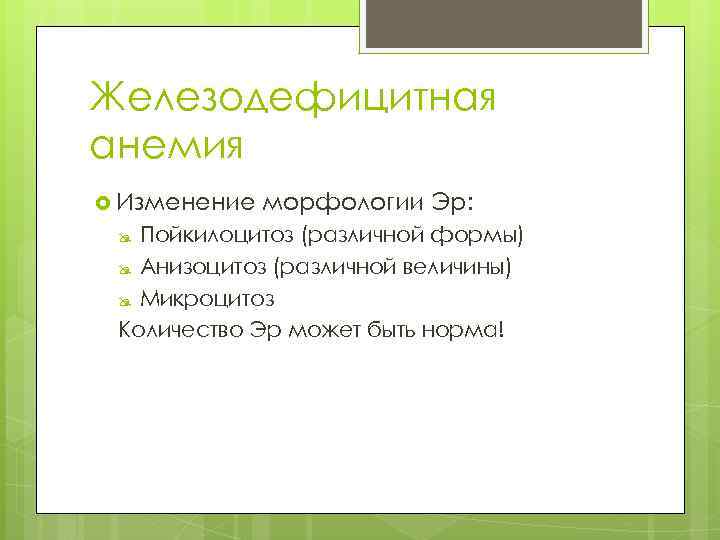 Железодефицитная анемия

Изменение морфологии Эр:

Пойкилоцитоз (различной формы)

Анизоцитоз (различной величины)

Микроцитоз

Количество Эр может быть норма!